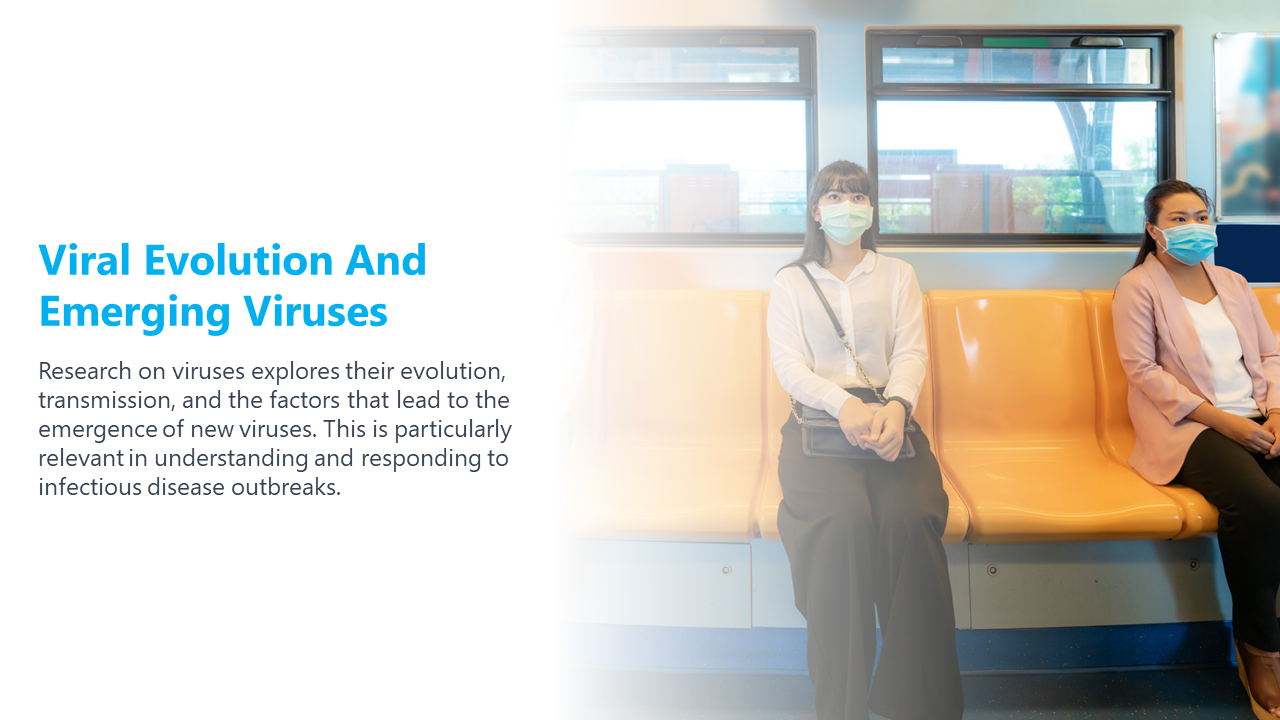 Viral Evolution And Emerging Viruses

Research on viruses explores their evolution, transmission, and the factors that lead to the emergence of new viruses. This is particularly relevant in understanding and responding to infectious disease outbreaks.